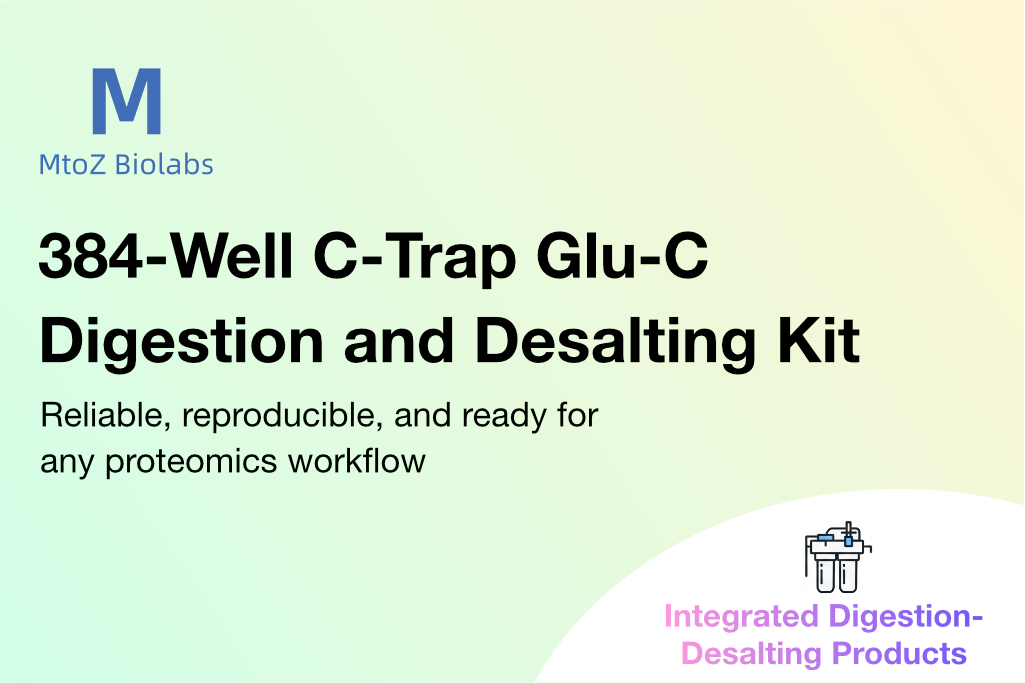 M
MtoZ Biolabs

384-Well C-Trap Glu-C Digestion and Desalting Kit

Reliable, reproducible, and ready for any proteomics workflow

Integrated Digestion-Desalting Products